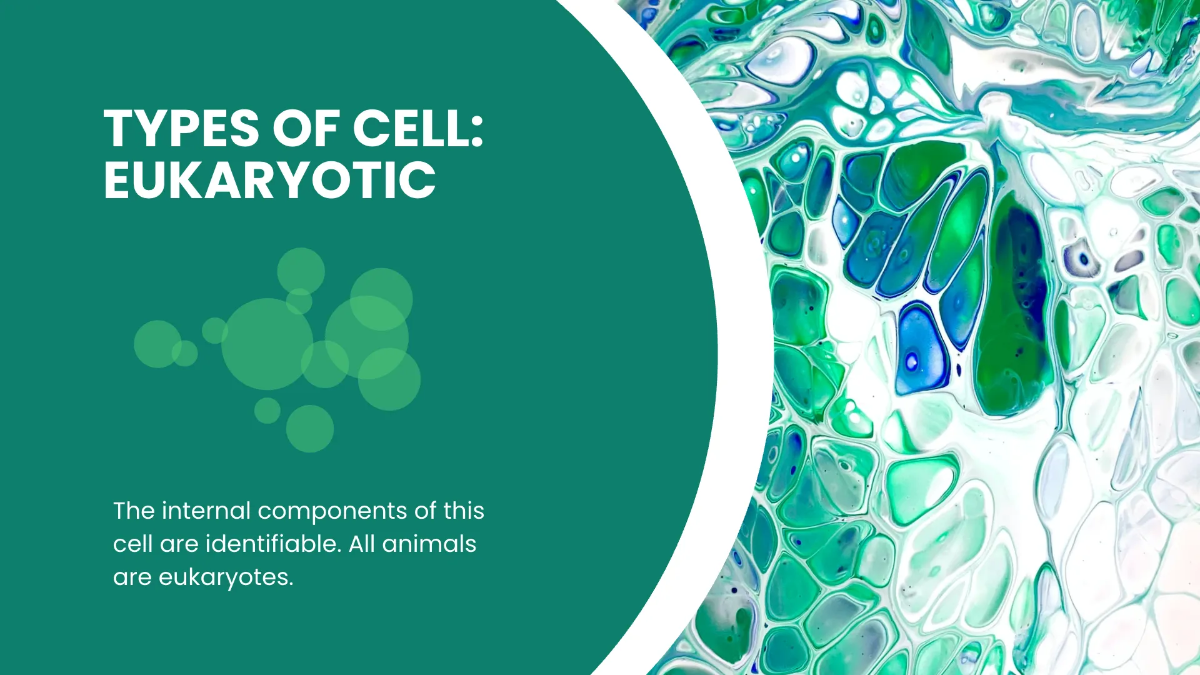 TYPES OF CELL: EUKARYOTIC

The internal components of this cell are identifiable. All animals are eukaryotes.